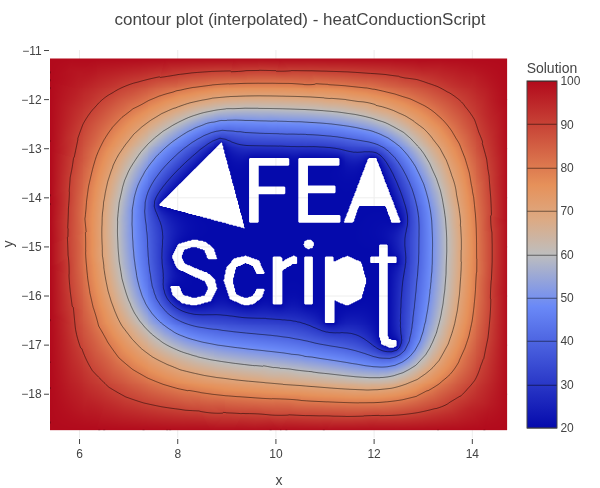 contour plot (interpolated) - heatConductionScript

−11
−12
−13
−14
−15
−16
−17
−18

y

FEA
Script

6
8
10
12
14

x

Solution
100
90
80
70
60
50
40
30
20